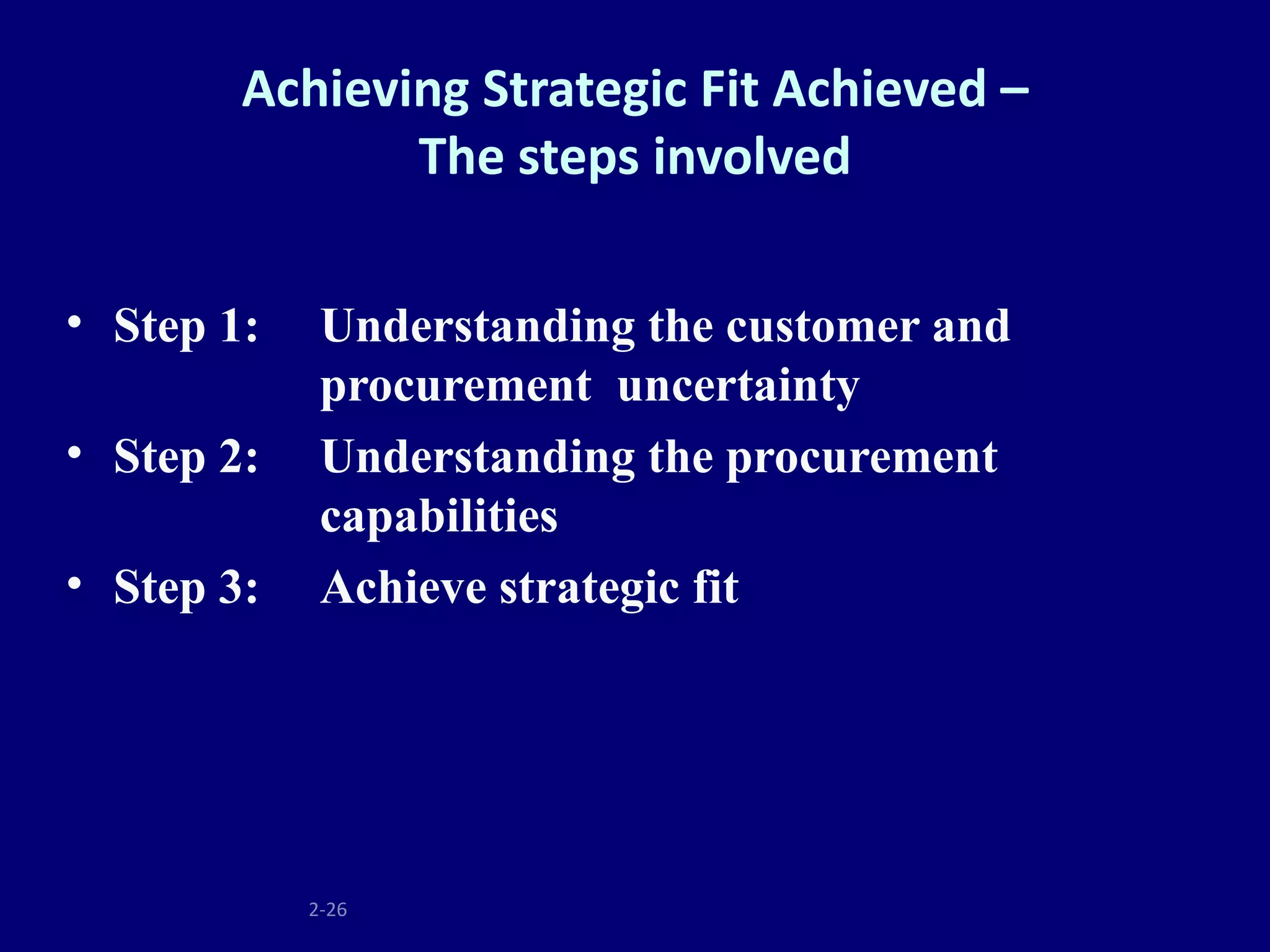 Achieving Strategic Fit Achieved – The steps involved

• Step 1: Understanding the customer and procurement uncertainty
• Step 2: Understanding the procurement capabilities
• Step 3: Achieve strategic fit

2-26